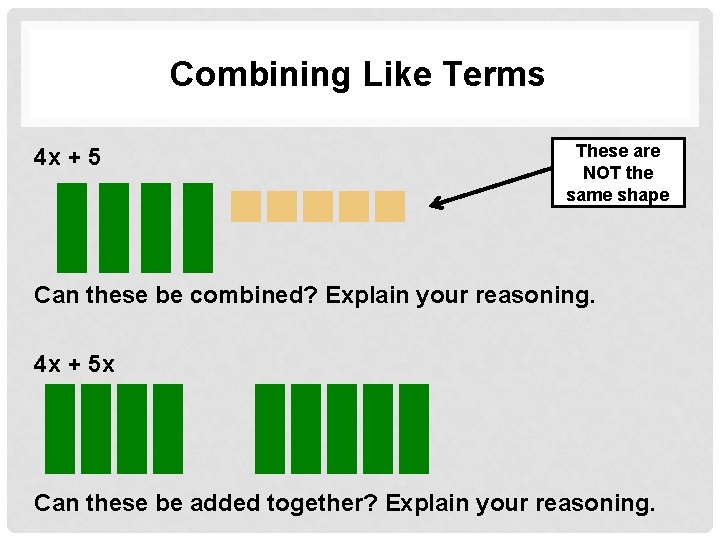 Combining Like Terms

$4x + 5$

These are NOT the same shape

Can these be combined? Explain your reasoning.

$4x + 5x$

Can these be added together? Explain your reasoning.